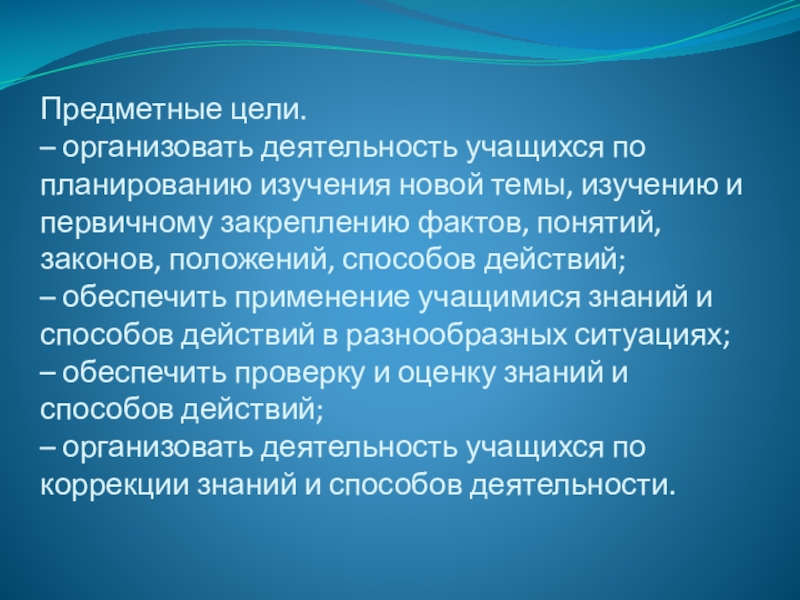 Предметные цели.
– организовать деятельность учащихся по планированию изучения новой темы, изучению и первичному закреплению фактов, понятий, законов, положений, способов действий;
– обеспечить применение учащимися знаний и способов действий в разнообразных ситуациях;
– обеспечить проверку и оценку знаний и способов действий;
– организовать деятельность учащихся по коррекции знаний и способов деятельности.